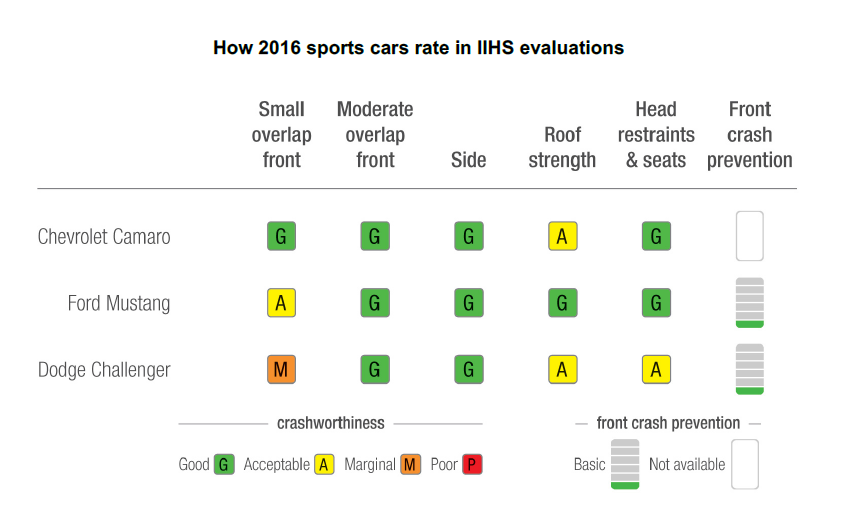 How 2016 sports cars rate in IIHS evaluations

| | Small overlap front | Moderate overlap front | Side | Roof strength | Head restraints & seats | Front crash prevention |
|---|---|---|---|---|---|---|
| Chevrolet Camaro | G | G | G | A | G | |
| Ford Mustang | A | G | G | G | G | |
| Dodge Challenger | M | G | G | A | A | |

crashworthiness

Good G Acceptable A Marginal M Poor P

front crash prevention

Basic Not available